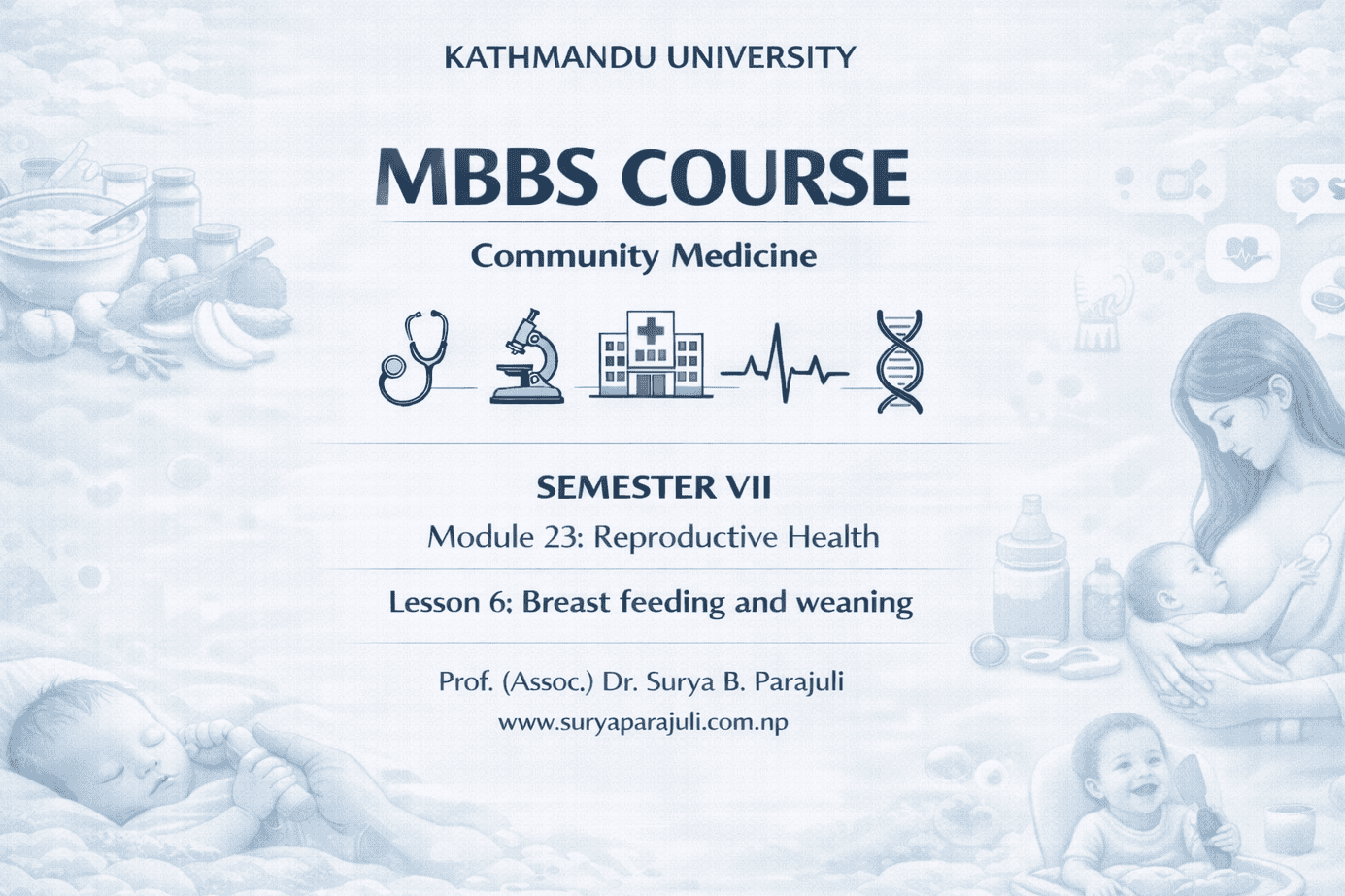 KATHMANDU UNIVERSITY

MBBS COURSE

Community Medicine

SEMESTER VII

Module 23: Reproductive Health

Lesson 6: Breast feeding and weaning

Prof. (Assoc.) Dr. Surya B. Parajuli

www.suryaparajuli.com.np